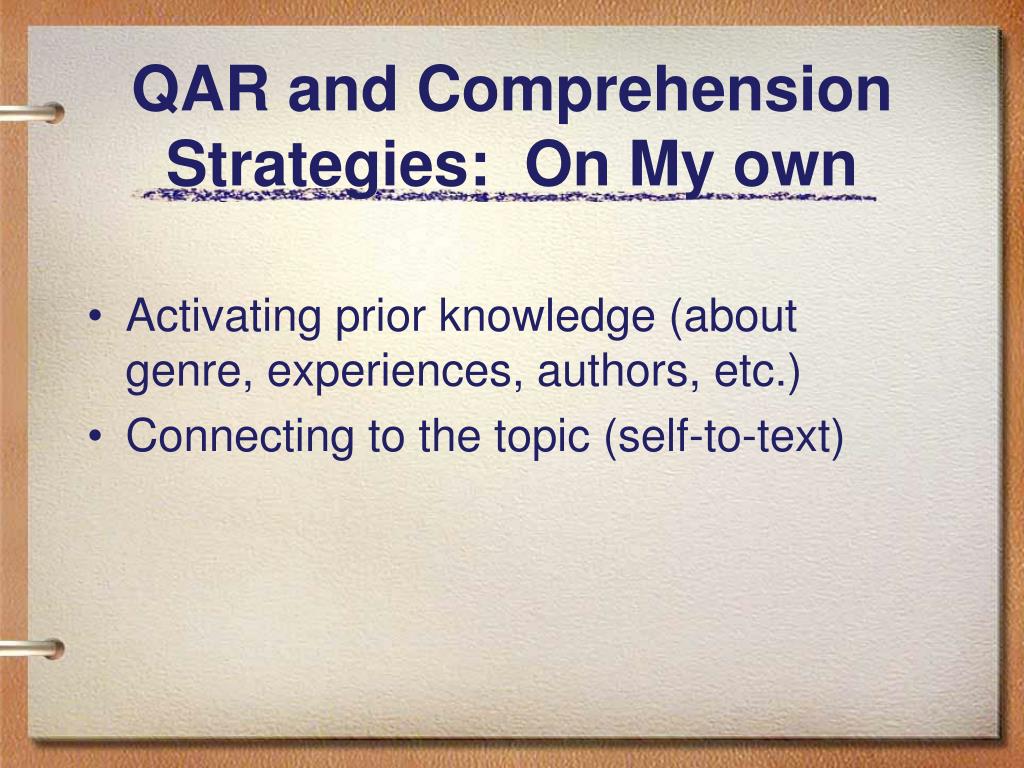 QAR and Comprehension Strategies:  On My own

• Activating prior knowledge (about genre, experiences, authors, etc.)
• Connecting to the topic (self-to-text)